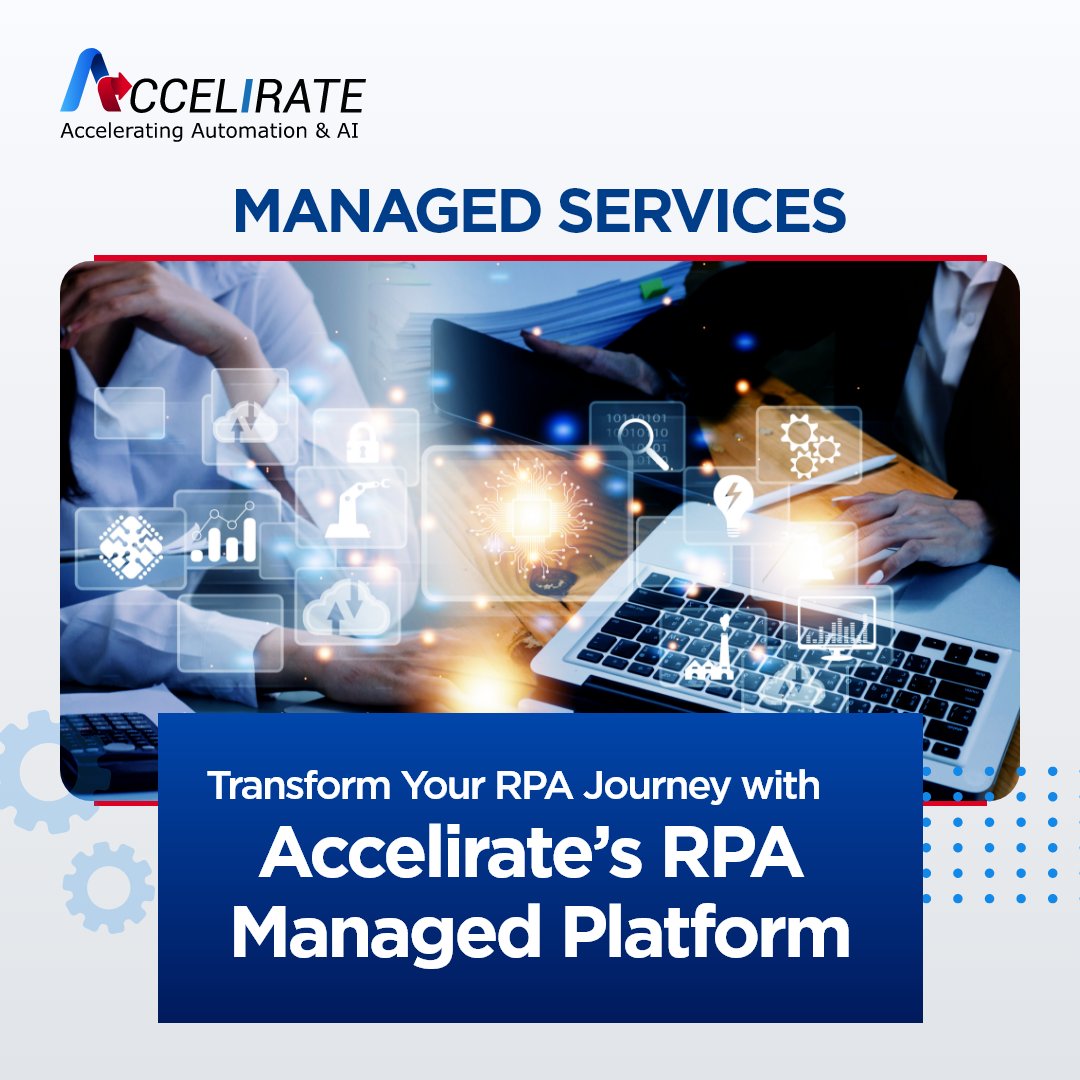 ACCELIRATE
Accelerating Automation & AI

MANAGED SERVICES

Transform Your RPA Journey with
Accelirate's RPA Managed Platform